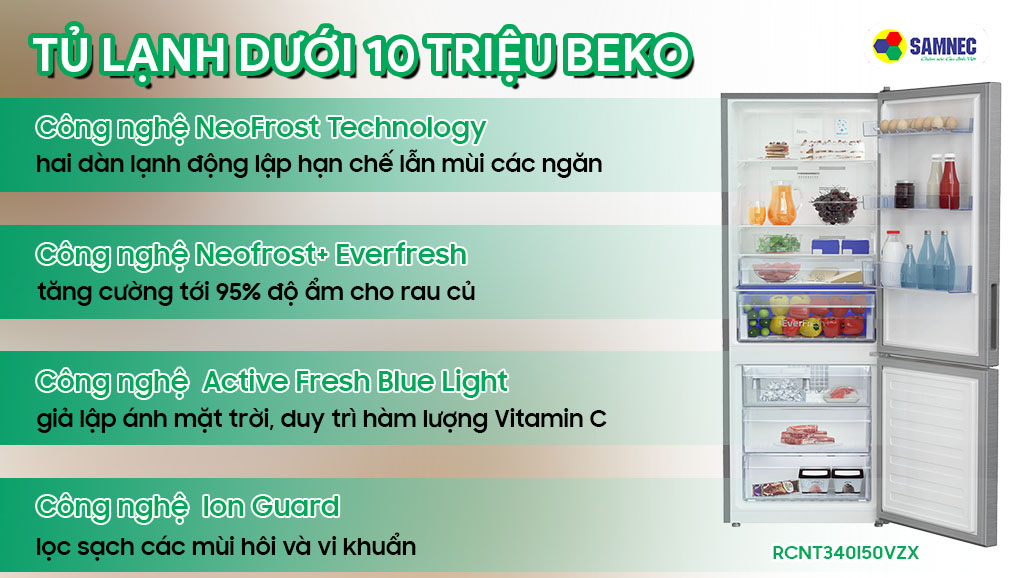 TỦ LẠNH DƯỚI 10 TRIỆU BEKO

SAMNEC

Công nghệ NeoFrost Technology
hai dàn lạnh động lập hạn chế lẫn mùi các ngăn

Công nghệ Neofrost+ Everfresh
tăng cường tới 95% độ ẩm cho rau củ

Công nghệ Active Fresh Blue Light
giả lập ánh mặt trời, duy trì hàm lượng Vitamin C

Công nghệ Ion Guard
lọc sạch các mùi hôi và vi khuẩn

EverFresh

RCNT340I50VZX